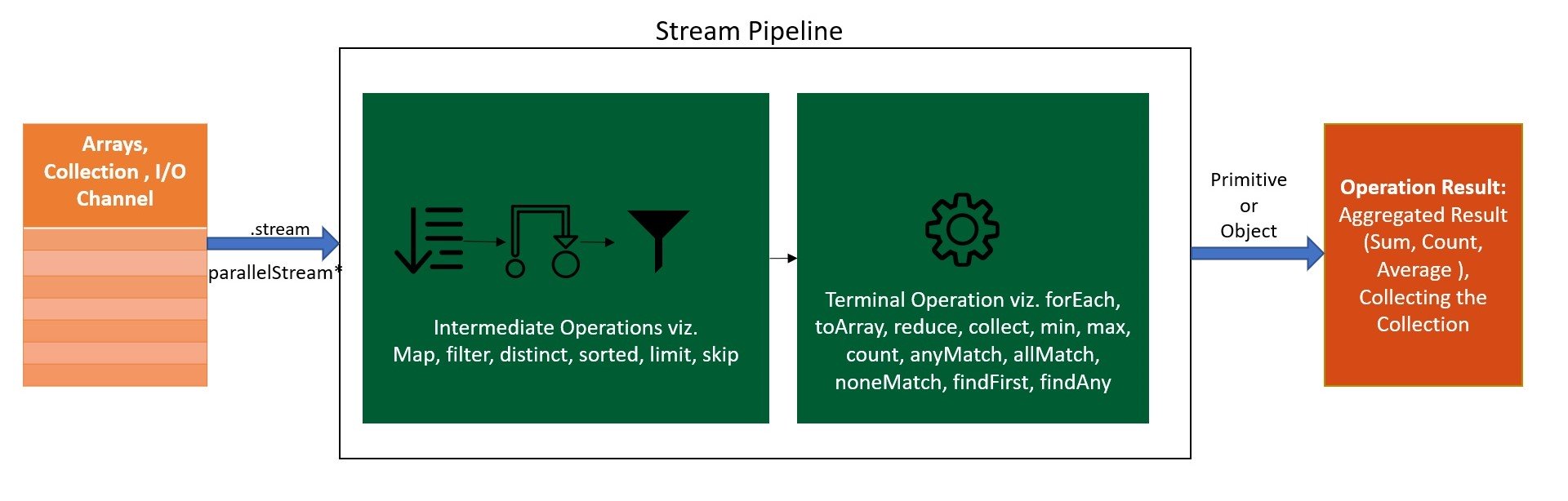 Stream Pipeline

Arrays, Collection , I/O Channel

.stream

parallelStream*

Intermediate Operations viz. Map, filter, distinct, sorted, limit, skip

Terminal Operation viz. forEach, toArray, reduce, collect, min, max, count, anyMatch, allMatch, noneMatch, findFirst, findAny

Primitive or Object

Operation Result: Aggregated Result (Sum, Count, Average ), Collecting the Collection